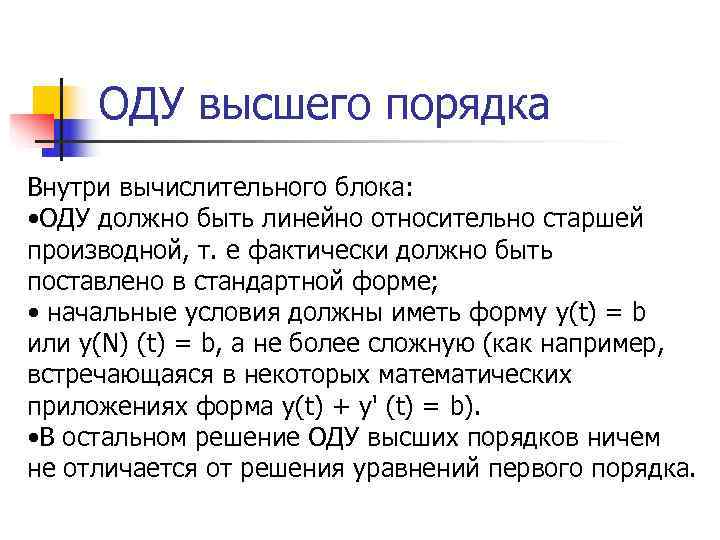 ОДУ высшего порядка

Внутри вычислительного блока:
•ОДУ должно быть линейно относительно старшей производной, т. е фактически должно быть поставлено в стандартной форме;
• начальные условия должны иметь форму y(t) = b или y(N) (t) = b, а не более сложную (как например, встречающаяся в некоторых математических приложениях форма y(t) + y' (t) = b).
•В остальном решение ОДУ высших порядков ничем не отличается от решения уравнений первого порядка.